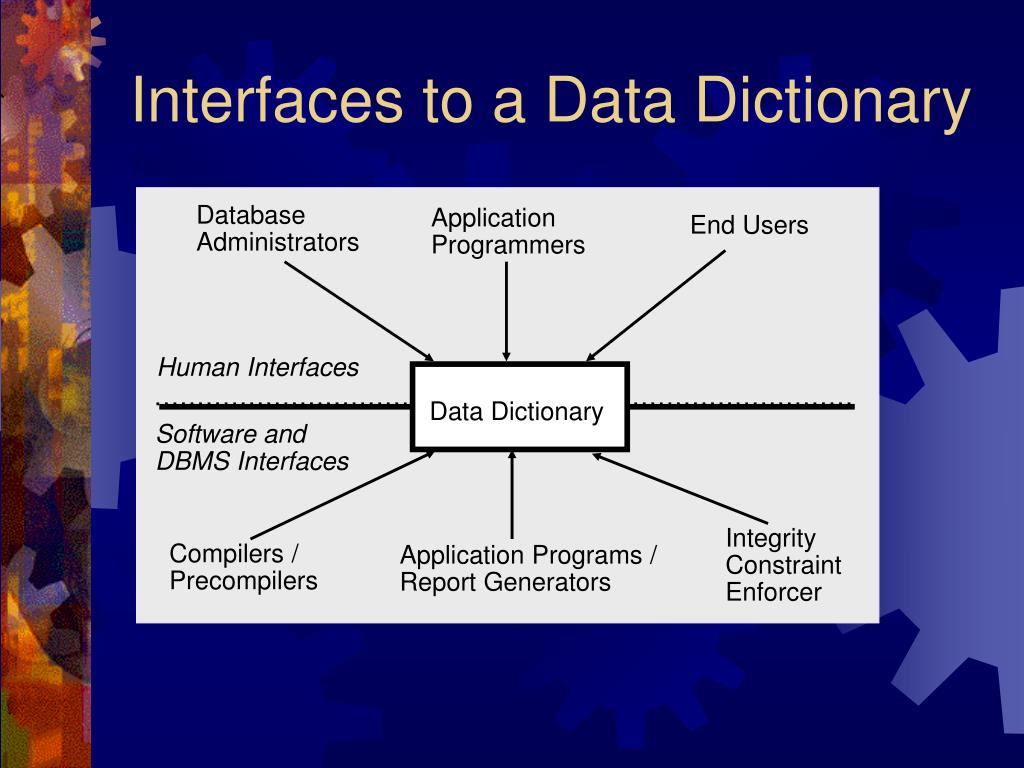 Interfaces to a Data Dictionary

Database Administrators

Application Programmers

End Users

Human Interfaces

Data Dictionary

Software and DBMS Interfaces

Compilers / Precompilers

Application Programs / Report Generators

Integrity Constraint Enforcer